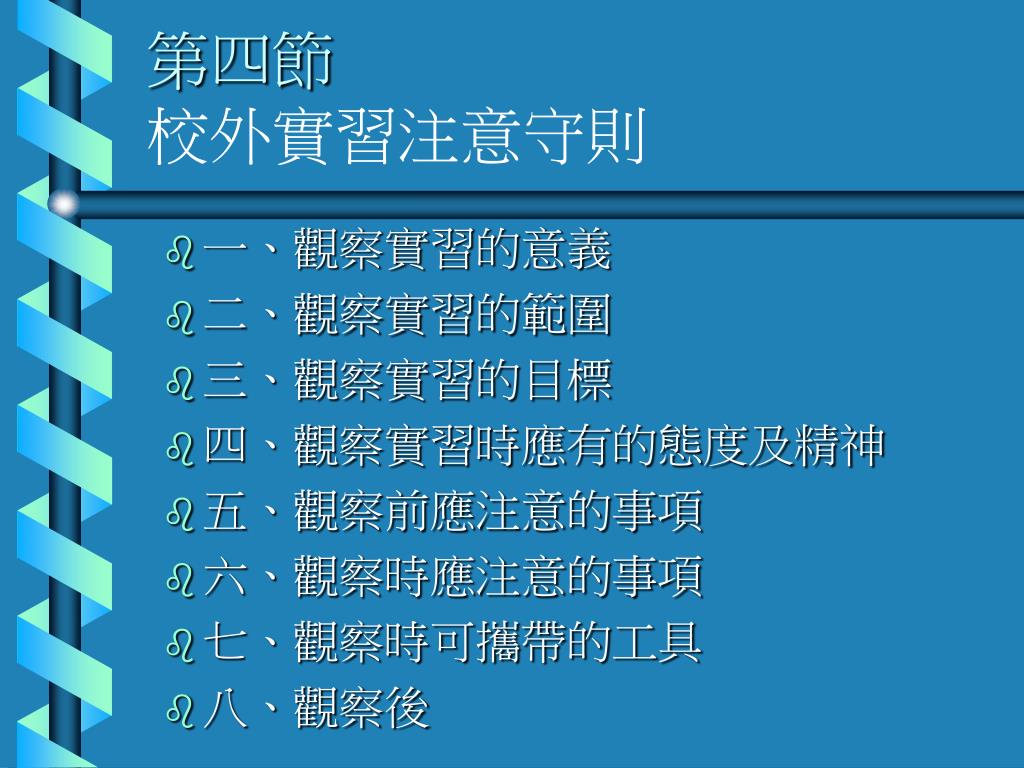 第四節
校外實習注意守則

一、觀察實習的意義
二、觀察實習的範圍
三、觀察實習的目標
四、觀察實習時應有的態度及精神
五、觀察前應注意的事項
六、觀察時應注意的事項
七、觀察時可攜帶的工具
八、觀察後